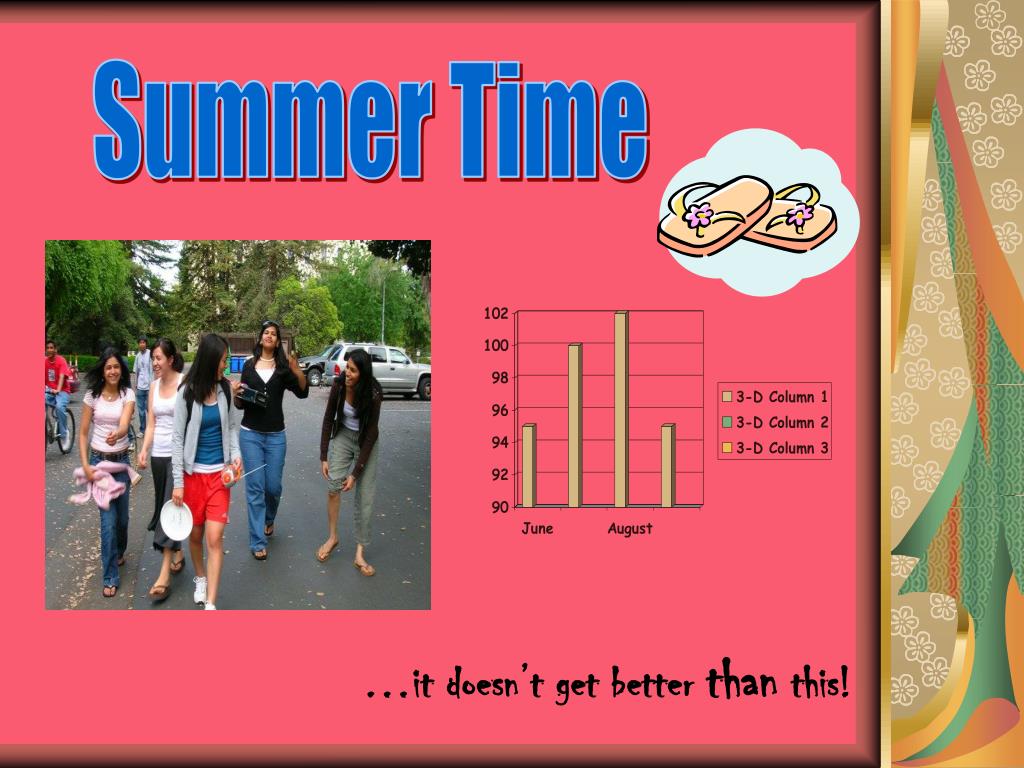 Summer Time

102
100
98
96
94
92
90
June
August

3-D Column 1
3-D Column 2
3-D Column 3

…it doesn't get better than this!